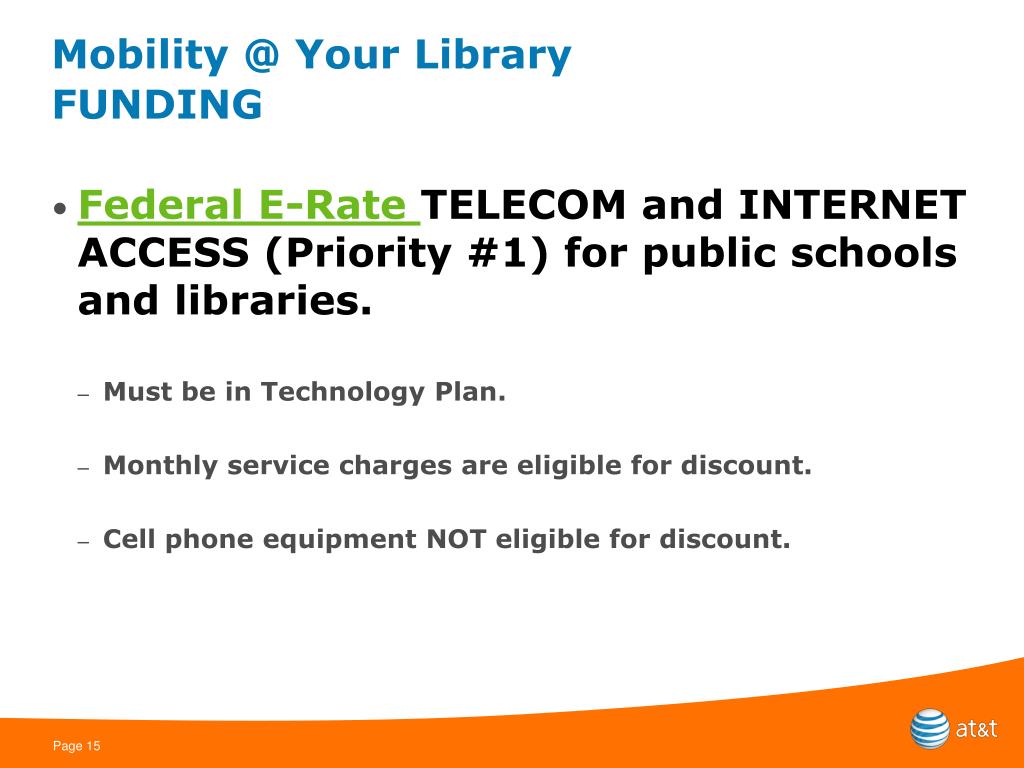 Mobility @ Your Library
FUNDING

• Federal E-Rate TELECOM and INTERNET ACCESS (Priority #1) for public schools and libraries.

– Must be in Technology Plan.

– Monthly service charges are eligible for discount.

– Cell phone equipment NOT eligible for discount.

Page 15

at&t